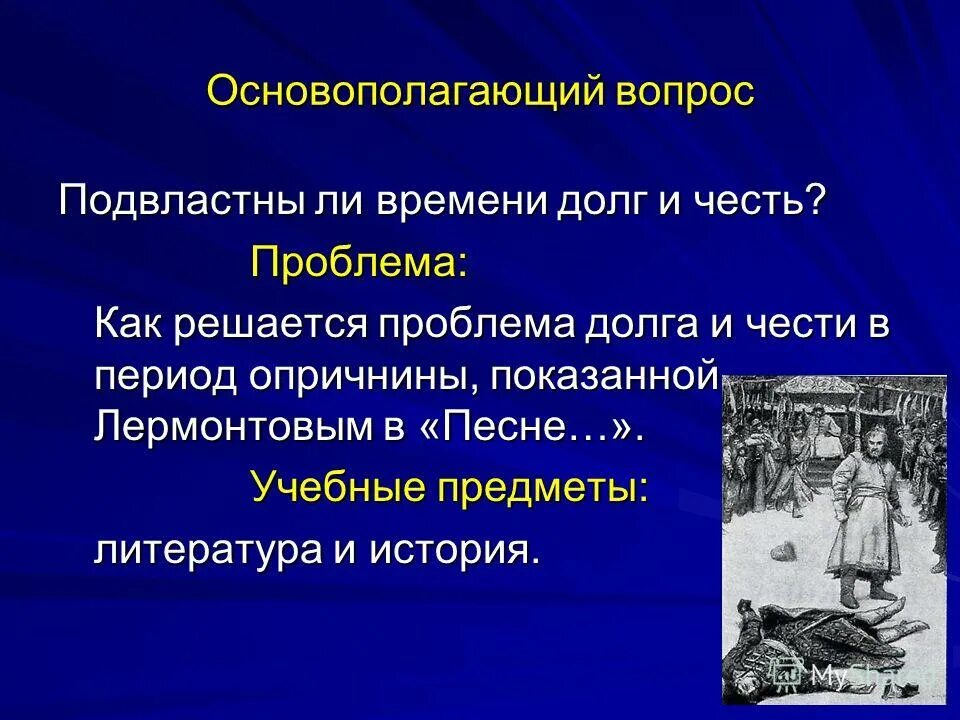 Основополагающий вопрос

Подвластны ли времени долг и честь?

Проблема:

Как решается проблема долга и чести в период опричнины, показанной Лермонтовым в «Песне…».

Учебные предметы:

литература и история.

MyShared